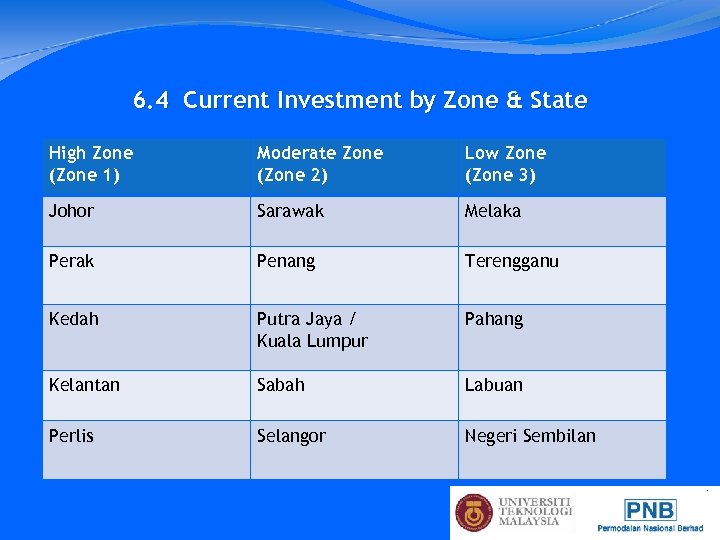 6.4 Current Investment by Zone & State

| High Zone (Zone 1) | Moderate Zone (Zone 2) | Low Zone (Zone 3) |
|---|---|---|
| Johor | Sarawak | Melaka |
| Perak | Penang | Terengganu |
| Kedah | Putra Jaya / Kuala Lumpur | Pahang |
| Kelantan | Sabah | Labuan |
| Perlis | Selangor | Negeri Sembilan |

UNIVERSITI TEKNOLOGI MALAYSIA

PNB
Permodalan Nasional Berhad